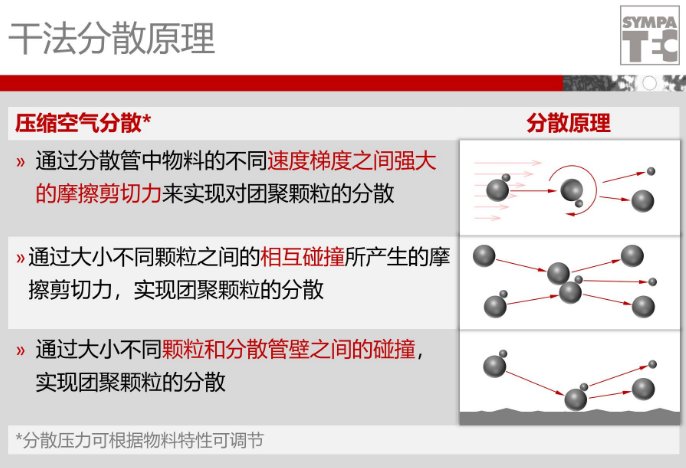 干法分散原理

SYMPA TEC

压缩空气分散*

分散原理

» 通过分散管中物料的不同速度梯度之间强大的摩擦剪切力来实现对团聚颗粒的分散

» 通过大小不同颗粒之间的相互碰撞所产生的摩擦剪切力，实现团聚颗粒的分散

» 通过大小不同颗粒和分散管壁之间的碰撞，实现团聚颗粒的分散

*分散压力可根据物料特性可调节